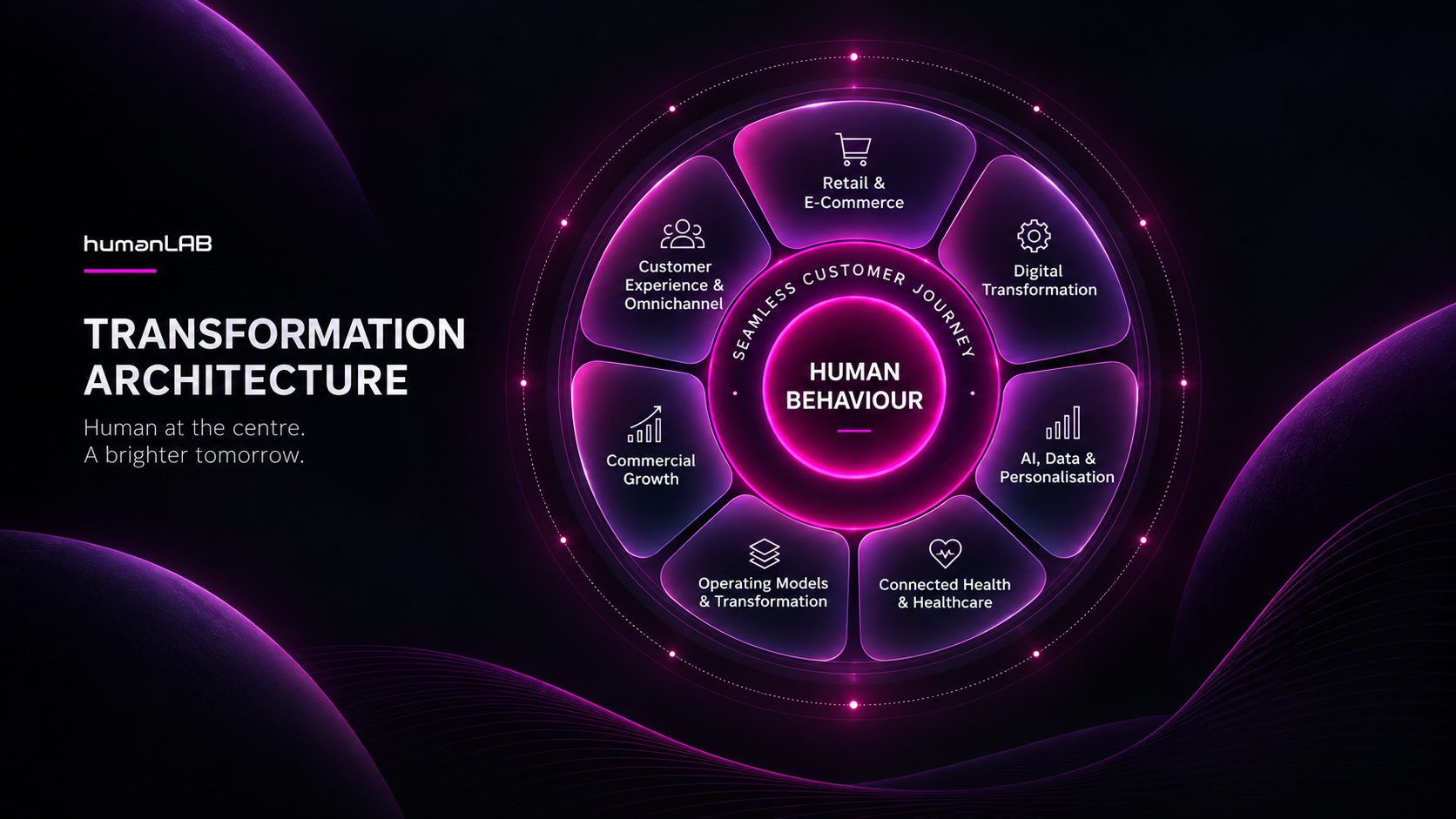 humanLAB

TRANSFORMATION ARCHITECTURE

Human at the centre.
A brighter tomorrow.

Retail & E-Commerce

Digital Transformation

AI, Data & Personalisation

Connected Health & Healthcare

Operating Models & Transformation

Commercial Growth

Customer Experience & Omnichannel

SEAMLESS CUSTOMER JOURNEY

HUMAN BEHAVIOUR